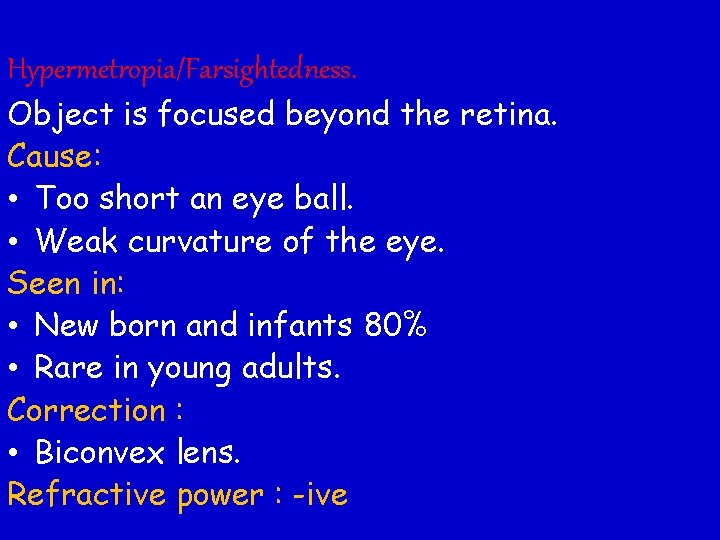 Hypermetropia/Farsightedness.

Object is focused beyond the retina.

Cause:

• Too short an eye ball.
• Weak curvature of the eye.

Seen in:

• New born and infants 80%
• Rare in young adults.

Correction :

• Biconvex lens.

Refractive power : -ive